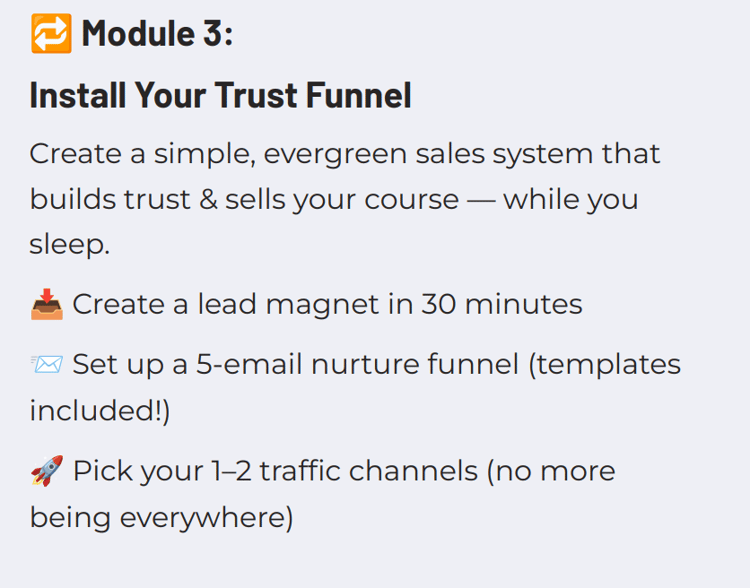 🔁 Module 3:

Install Your Trust Funnel

Create a simple, evergreen sales system that builds trust & sells your course — while you sleep.

📥 Create a lead magnet in 30 minutes

📨 Set up a 5-email nurture funnel (templates included!)

🚀 Pick your 1–2 traffic channels (no more being everywhere)